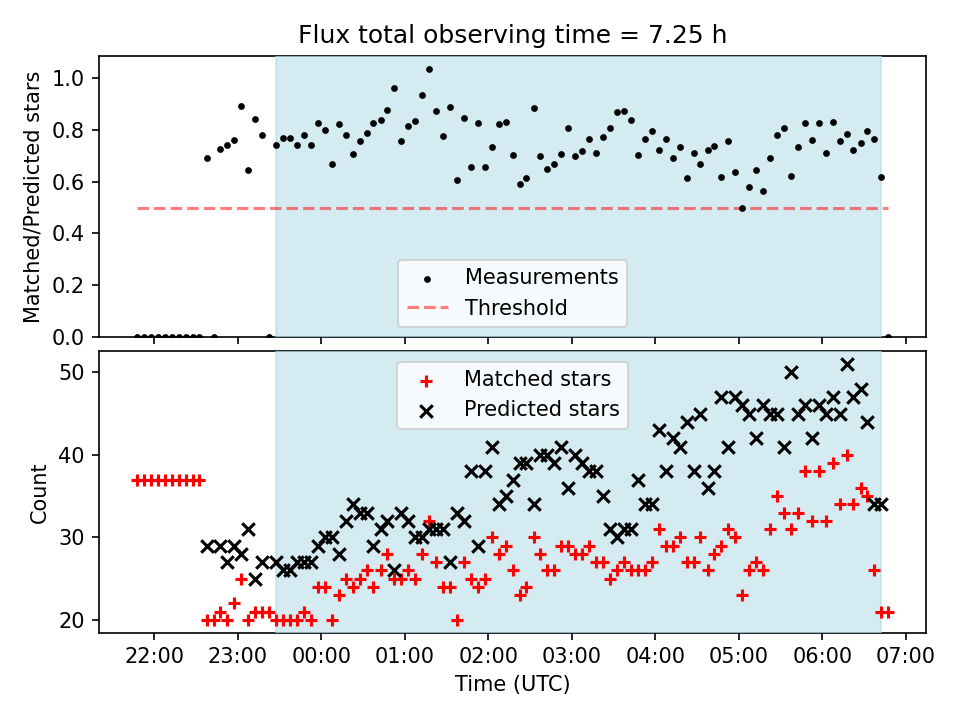 Flux total observing time = 7.25 h

Matched/Predicted stars

1.0
0.8
0.6
0.4
0.2
0.0

Measurements
Threshold

Count

50
40
30
20

Matched stars
Predicted stars

22:00
23:00
00:00
01:00
02:00
03:00
04:00
05:00
06:00
07:00

Time (UTC)